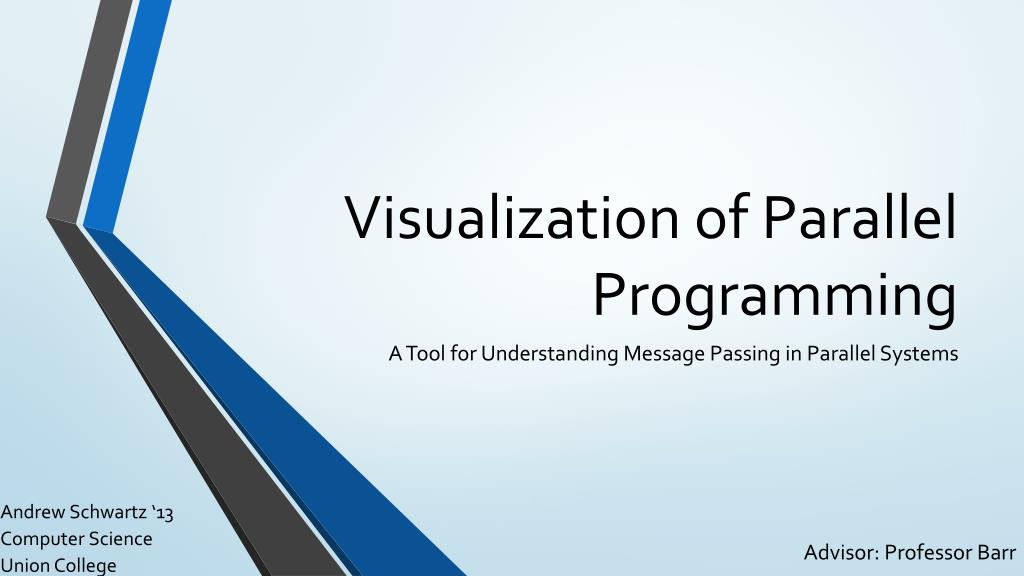 Visualization of Parallel Programming

A Tool for Understanding Message Passing in Parallel Systems

Andrew Schwartz ‘13
Computer Science
Union College

Advisor: Professor Barr